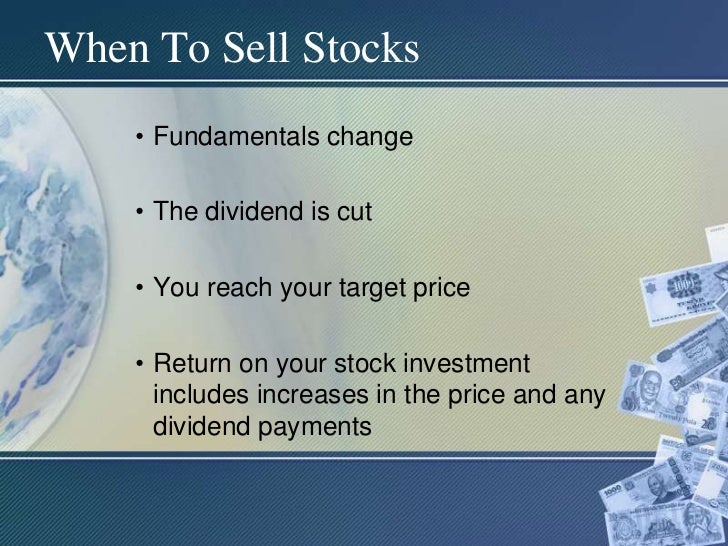 When To Sell Stocks

• Fundamentals change

• The dividend is cut

• You reach your target price

• Return on your stock investment includes increases in the price and any dividend payments